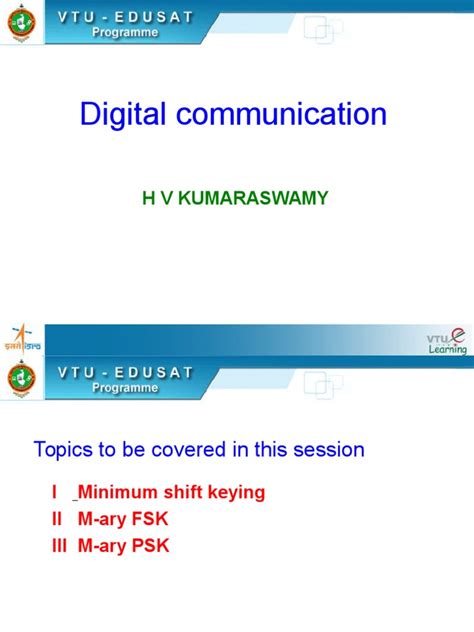 VTU - EDUSAT
Programme

Digital communication

H V KUMARASWAMY

इसरो isro

VTU e Learning

VTU - EDUSAT
Programme

Topics to be covered in this session

I Minimum shift keying
II M-ary FSK
III M-ary PSK